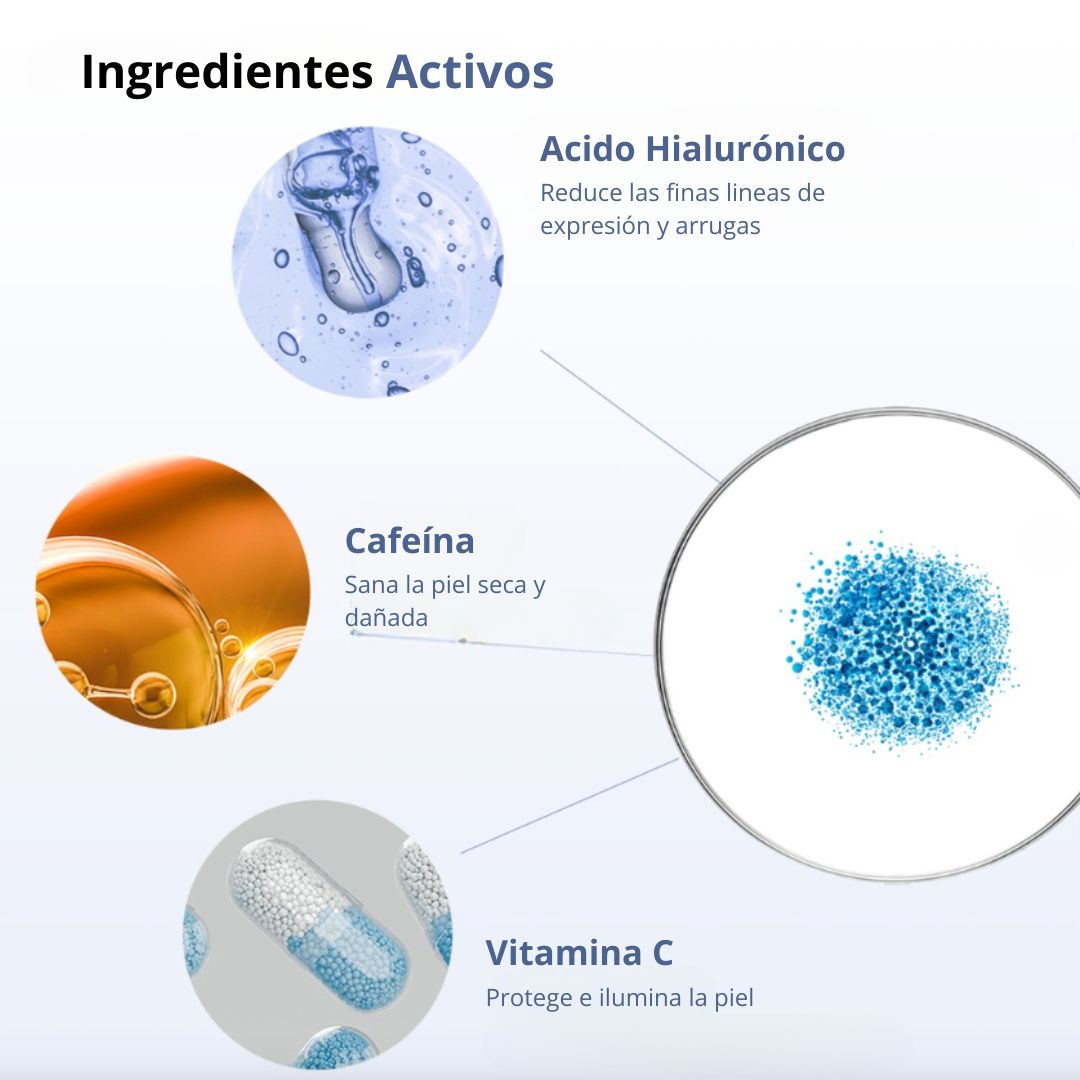 Ingredientes Activos

Acido Hialurónico
Reduce las finas lineas de expresión y arrugas

Cafeína
Sana la piel seca y dañada

Vitamina C
Protege e ilumina la piel